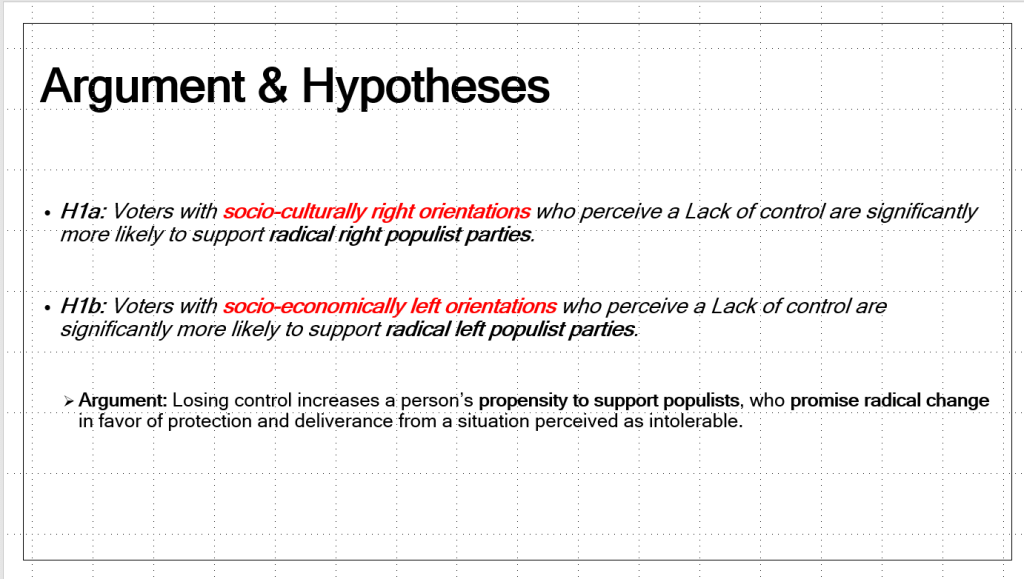 Argument & Hypotheses

• H1a: Voters with socio-culturally right orientations who perceive a Lack of control are significantly more likely to support radical right populist parties.

• H1b: Voters with socio-economically left orientations who perceive a Lack of control are significantly more likely to support radical left populist parties.

➢ Argument: Losing control increases a person's propensity to support populists, who promise radical change in favor of protection and deliverance from a situation perceived as intolerable.